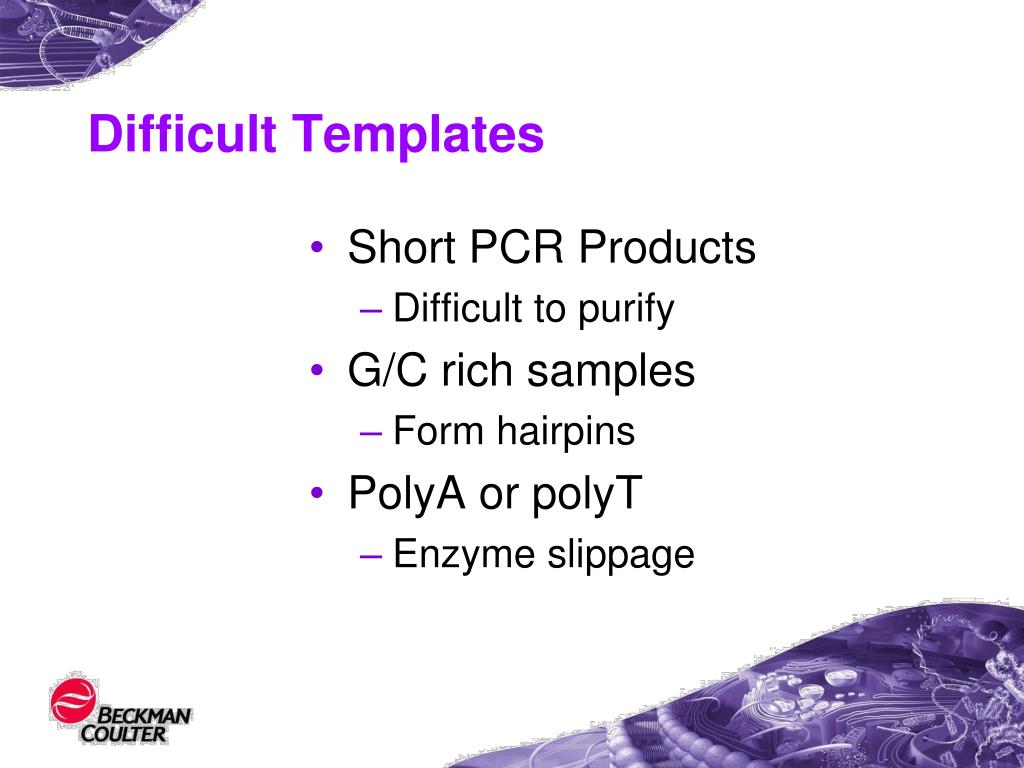 Difficult Templates

• Short PCR Products
– Difficult to purify
• G/C rich samples
– Form hairpins
• PolyA or polyT
– Enzyme slippage

BECKMAN COULTER